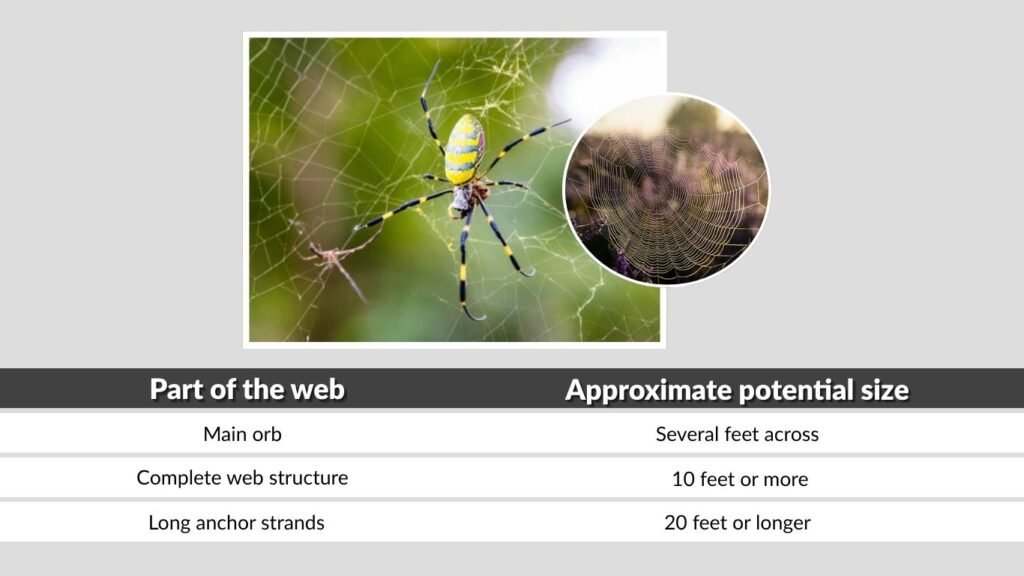 | Part of the web | Approximate potential size |
|---|---|
| Main orb | Several feet across |
| Complete web structure | 10 feet or more |
| Long anchor strands | 20 feet or longer |